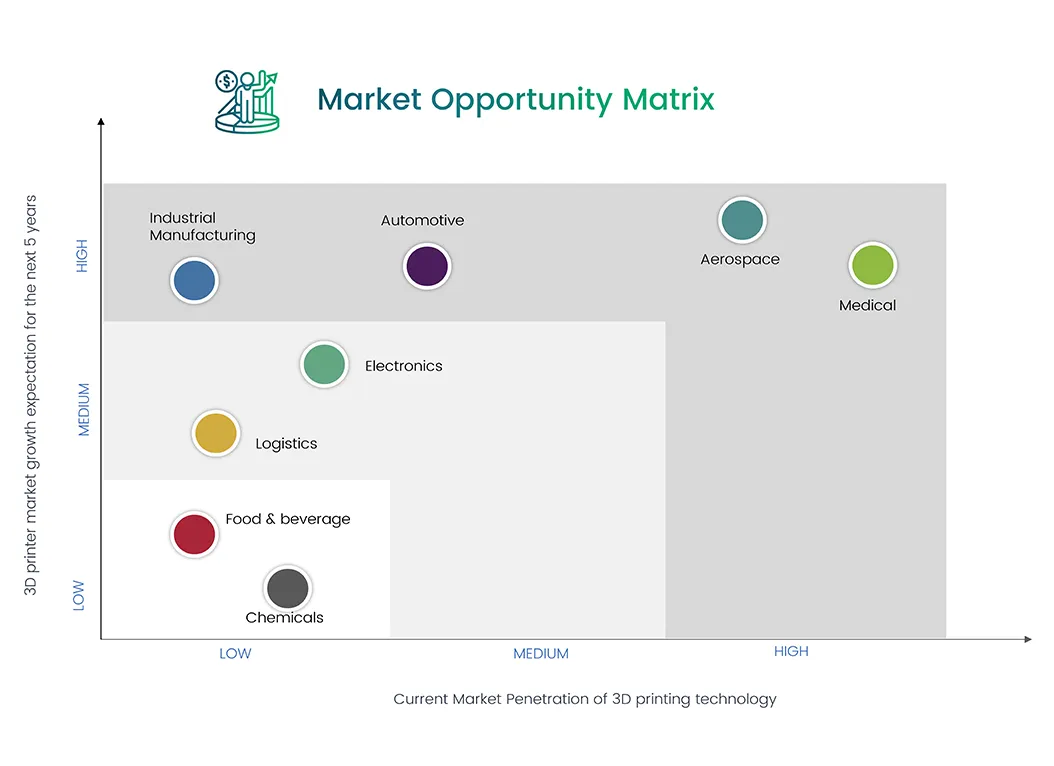 Market Opportunity Matrix

3D printer market growth expectation for the next 5 years

HIGH

MEDIUM

LOW

Industrial Manufacturing

Automotive

Aerospace

Medical

Electronics

Logistics

Food & beverage

Chemicals

LOW

MEDIUM

HIGH

Current Market Penetration of 3D printing technology